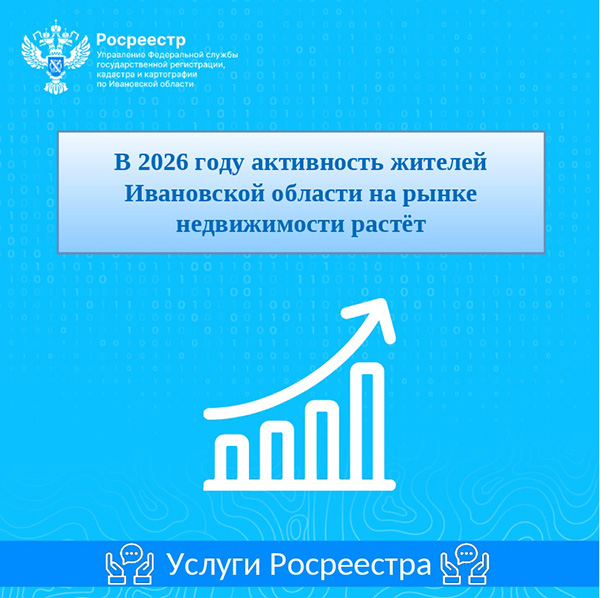 Росреестр
Управление Федеральной службы государственной регистрации, кадастра и картографии по Ивановской области

В 2026 году активность жителей Ивановской области на рынке недвижимости растёт

Услуги Росреестра